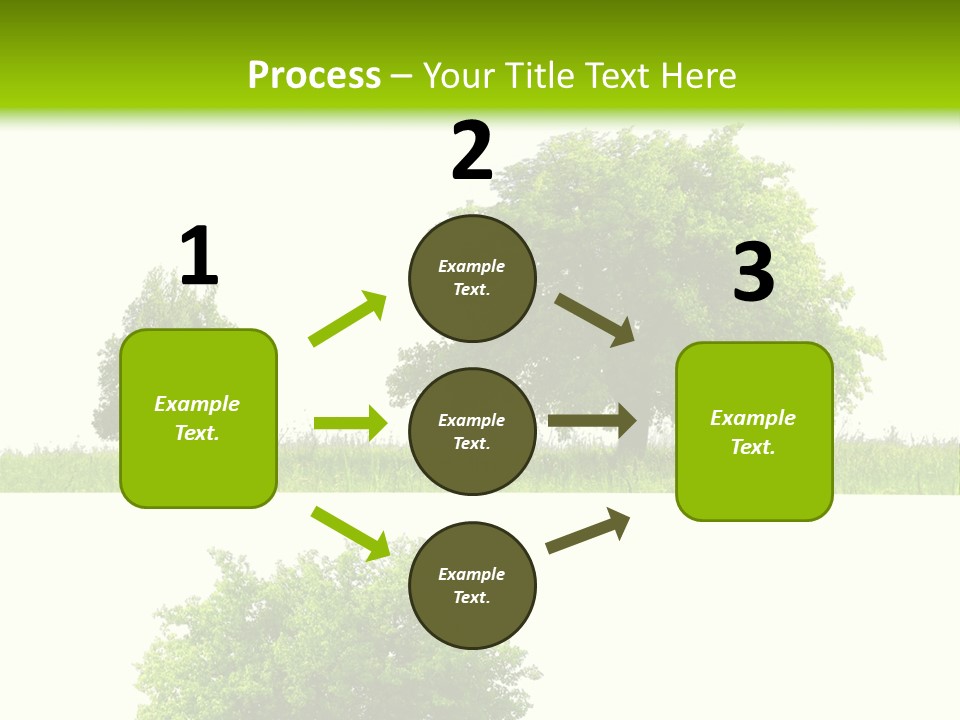 Process – Your Title Text Here

1

Example Text.

2

Example Text.

Example Text.

Example Text.

3

Example Text.